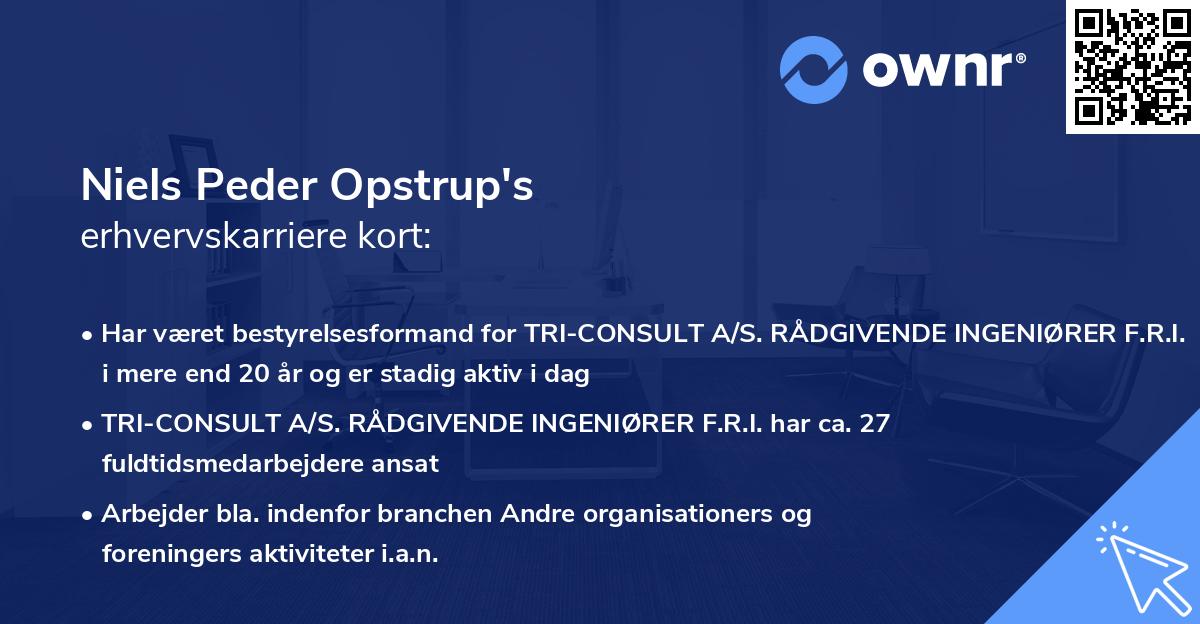 ownr®

Niels Peder Opstrup's
erhvervskarriere kort:

• Har været bestyrelsesformand for TRI-CONSULT A/S. RÅDGIVENDE INGENIØRER F.R.I. i mere end 20 år og er stadig aktiv i dag

• TRI-CONSULT A/S. RÅDGIVENDE INGENIØRER F.R.I. har ca. 27 fuldtidsmedarbejdere ansat

• Arbejder bla. indenfor branchen Andre organisationers og foreningers aktiviteter i.a.n.